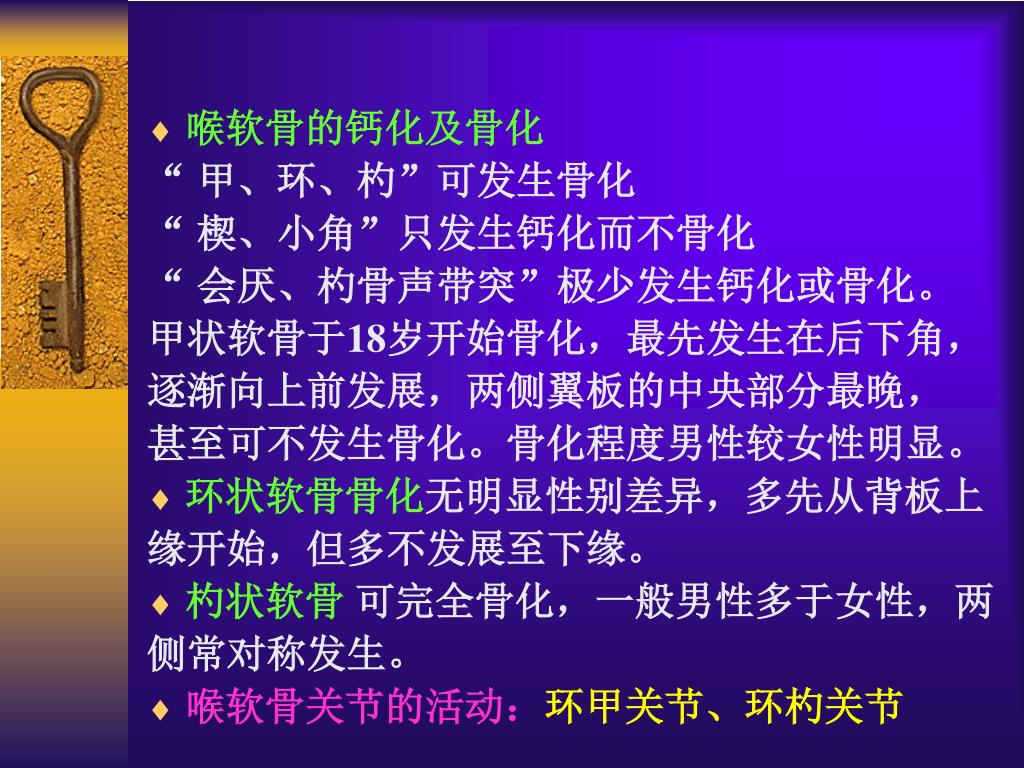 ♦ 喉软骨的钙化及骨化
“ 甲、环、杓”可发生骨化
“ 楔、小角”只发生钙化而不骨化
“ 会厌、杓骨声带突”极少发生钙化或骨化。
甲状软骨于18岁开始骨化，最先发生在后下角，逐渐向上前发展，两侧翼板的中央部分最晚，甚至可不发生骨化。骨化程度男性较女性明显。
♦ 环状软骨骨化无明显性别差异，多先从背板上缘开始，但多不发展至下缘。
♦ 杓状软骨 可完全骨化，一般男性多于女性，两侧常对称发生。
♦ 喉软骨关节的活动：环甲关节、环杓关节